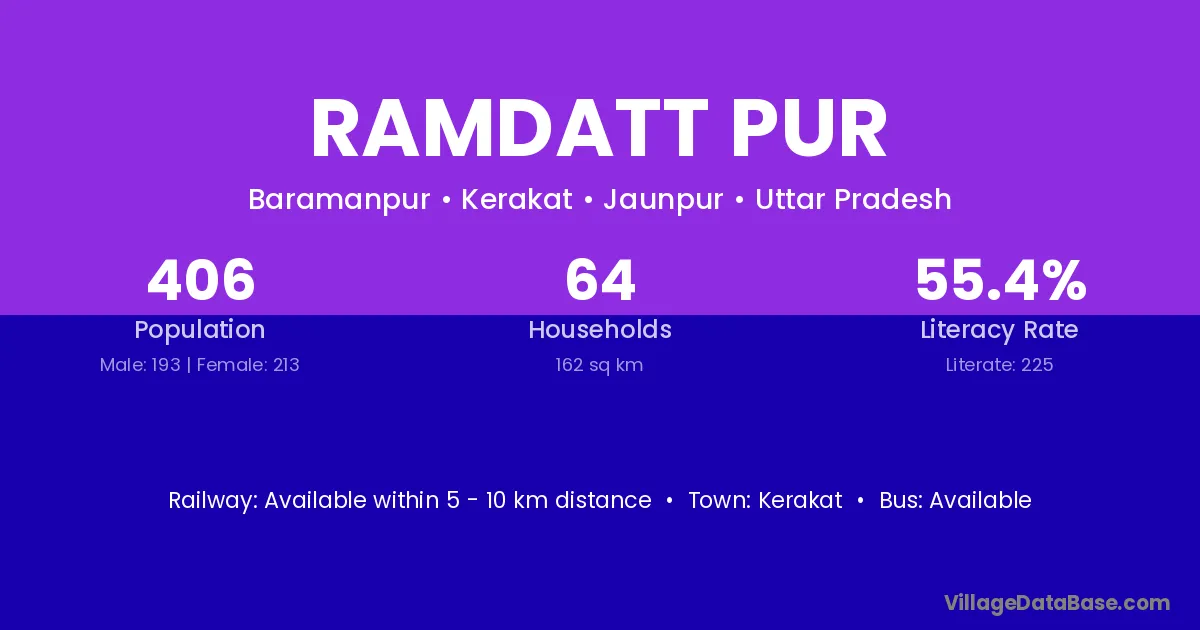 RAMDATT PUR

Baramanpur • Kerakat • Jaunpur • Uttar Pradesh

406
Population
Male: 193 | Female: 213

64
Households
162 sq km

55.4%
Literacy Rate
Literate: 225

Railway: Available within 5 - 10 km distance • Town: Kerakat • Bus: Available

VillageDataBase.com